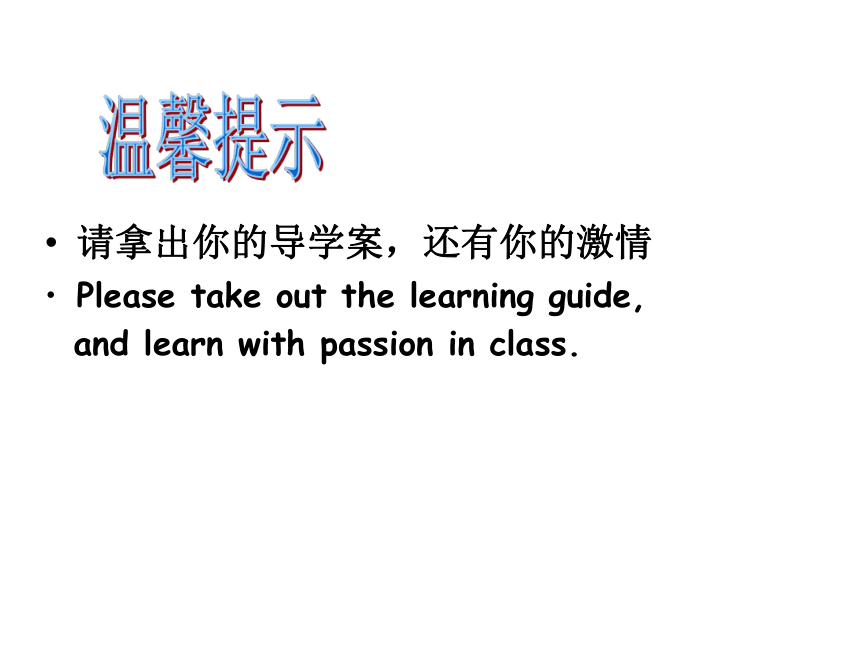 温馨提示

• 请拿出你的导学案，还有你的激情
• Please take out the learning guide, and learn with passion in class.